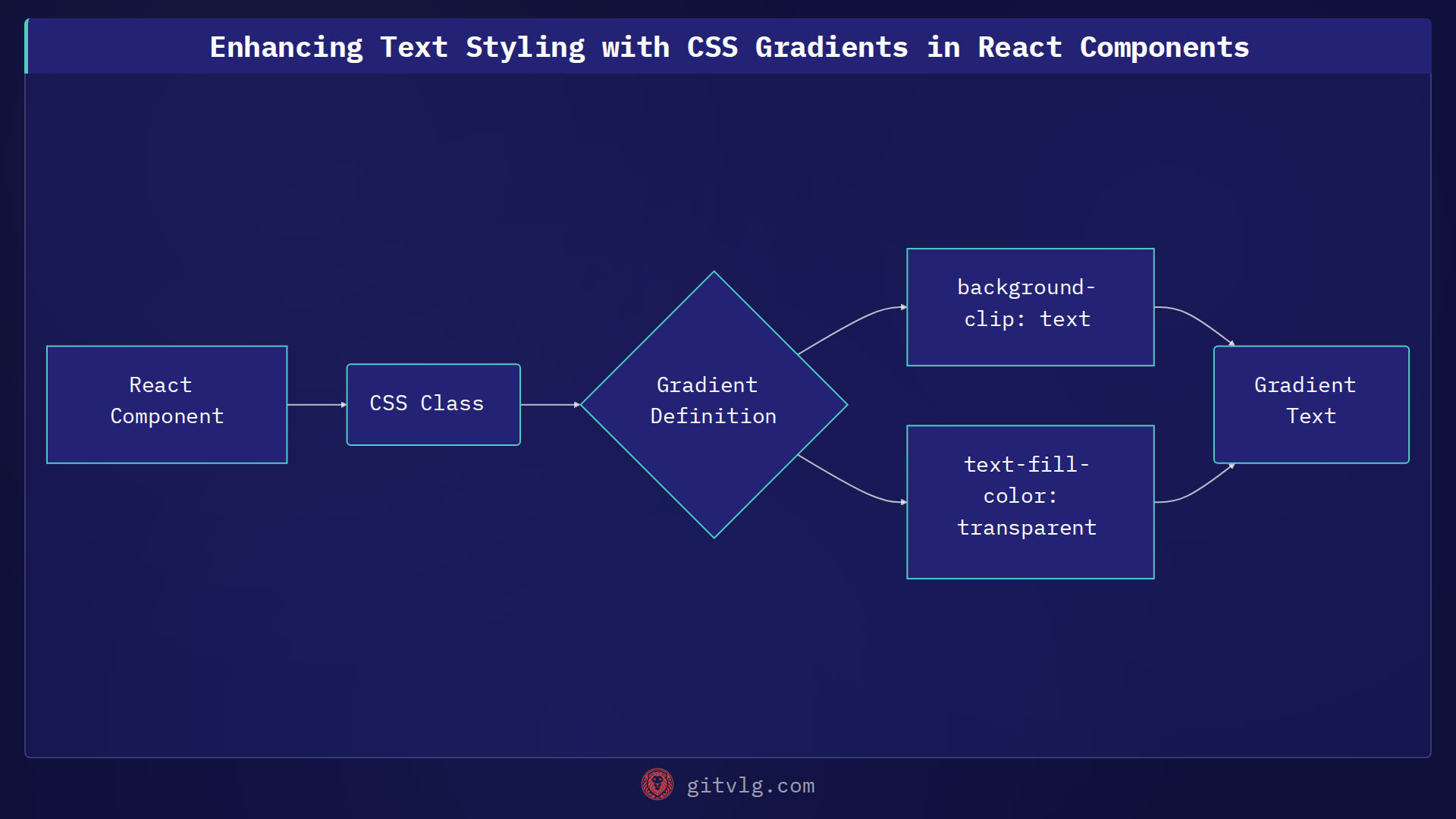 Enhancing Text Styling with CSS Gradients in React Components

React Component

CSS Class

Gradient Definition

background-clip: text

text-fill-color: transparent

Gradient Text

gitvlg.com